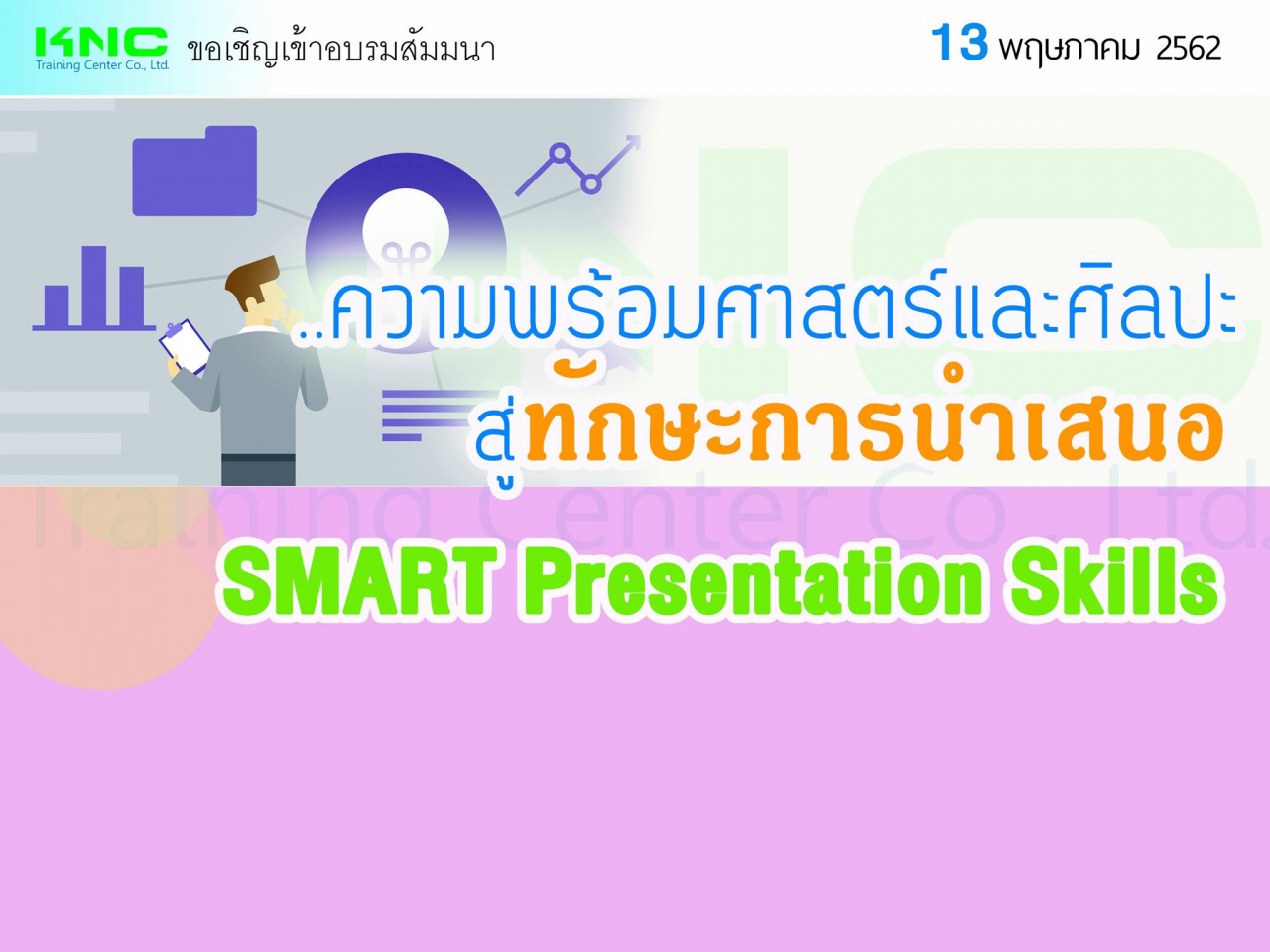 KNC
Training Center Co., Ltd.
ขอเชิญเข้าอบรมสัมมนา

13 พฤษภาคม 2562

..ความพร้อมศาสตร์และศิลปะ
สู่ทักษะการนำเสนอ

Training Center Co., Ltd.

SMART Presentation Skills